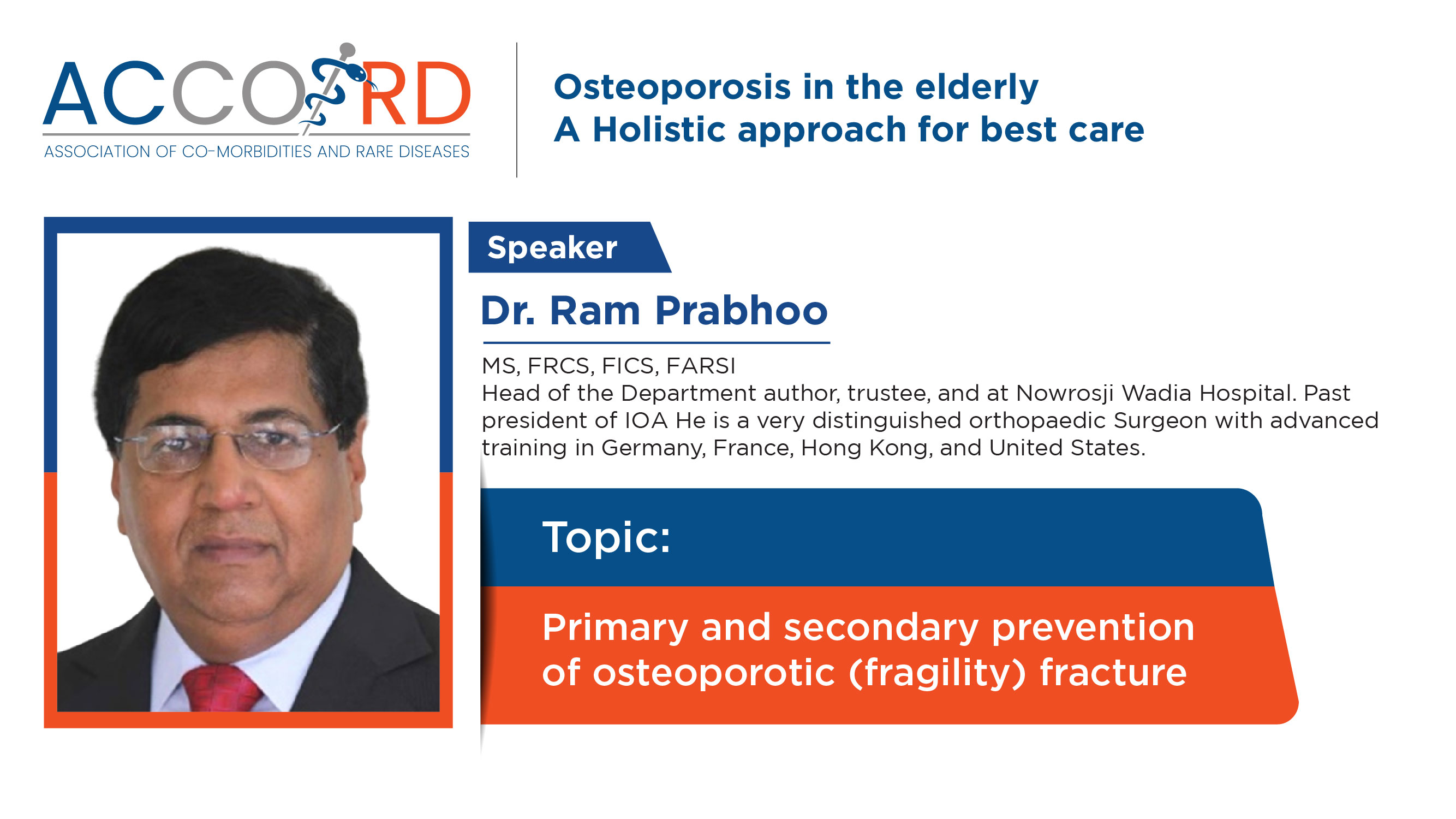 ACCORD
ASSOCIATION OF CO-MORBIDITIES AND RARE DISEASES

Osteoporosis in the elderly
A Holistic approach for best care

Speaker

Dr. Ram Prabhoo

MS, FRCS, FICS, FARSI
Head of the Department author, trustee, and at Nowrosji Wadia Hospital. Past president of IOA He is a very distinguished orthopaedic Surgeon with advanced training in Germany, France, Hong Kong, and United States.

Topic:

Primary and secondary prevention of osteoporotic (fragility) fracture